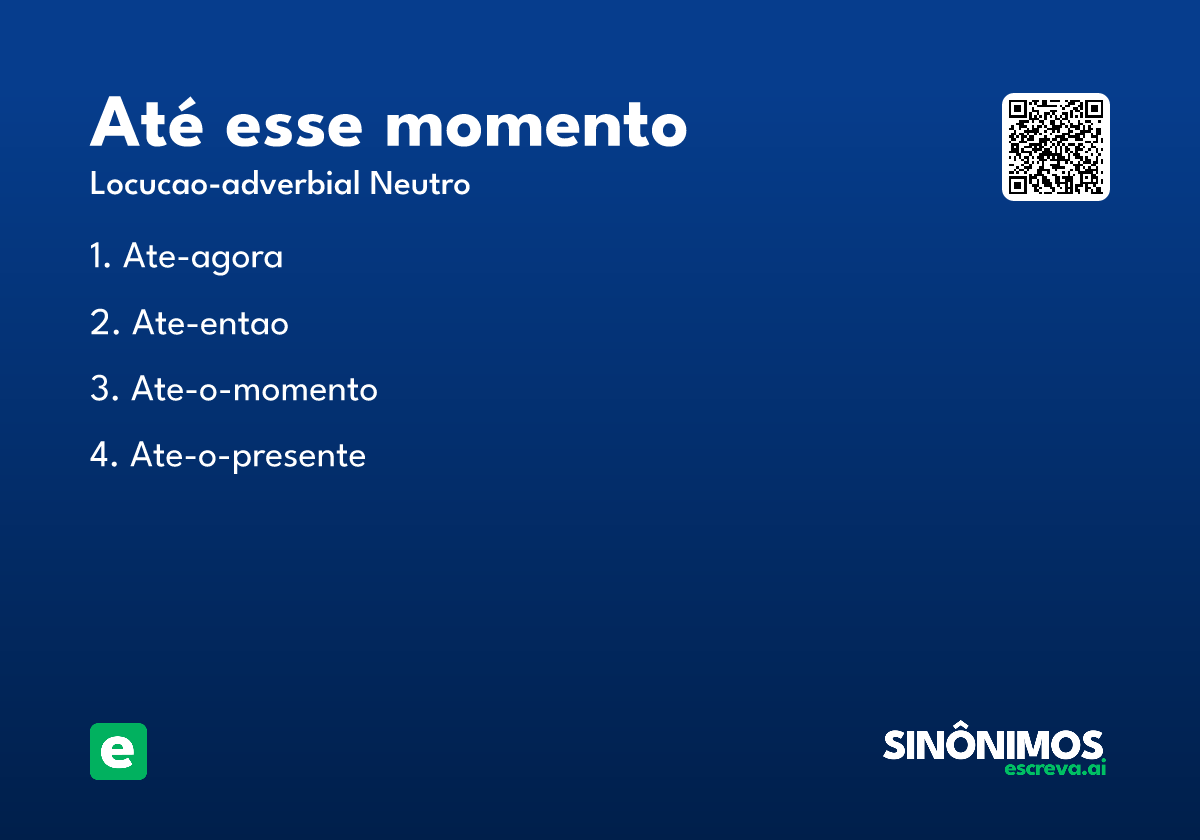 Até esse momento
Locucao-adverbial Neutro

1. Ate-agora
2. Ate-entao
3. Ate-o-momento
4. Ate-o-presente

e

SINÔNIMOS
escreva.ai